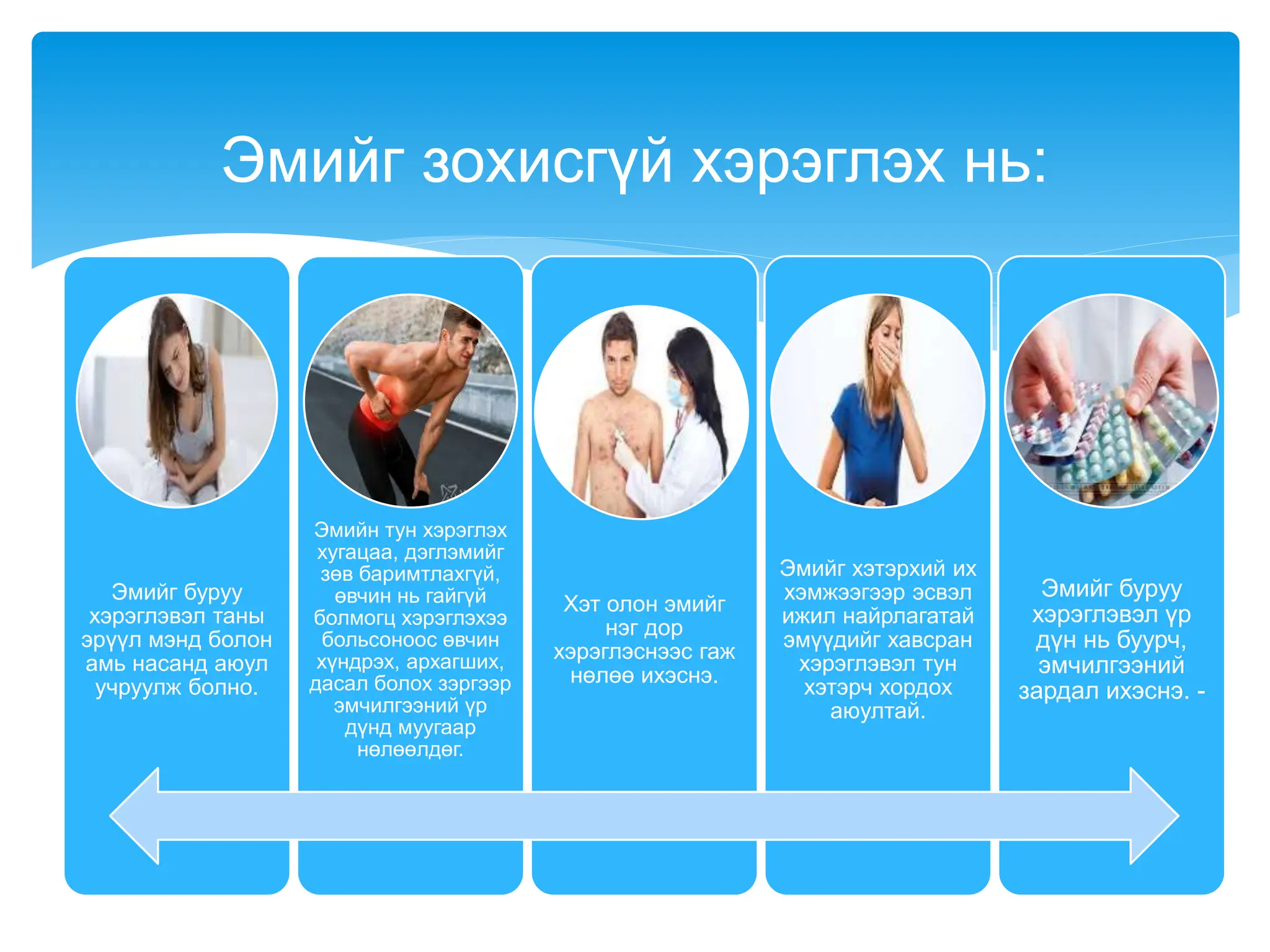 Эмийг зохисгүй хэрэглэх нь:

Эмийг буруу хэрэглэвэл таны эрүүл мэнд болон амь насанд аюул учруулж болно.

Эмийн тун хэрэглэх хугацаа, дэглэмийг зөв баримтлахгүй, өвчин нь гайгүй болмогц хэрэглэхээ больсоноос өвчин хүндрэх, архагших, дасал болох зэргээр эмчилгээний үр дүнд муугаар нөлөөлдөг.

Хэт олон эмийг нэг дор хэрэглэснээс гаж нөлөө ихэснэ.

Эмийг хэтэрхий их хэмжээгээр эсвэл ижил найрлагатай эмүүдийг хавсран хэрэглэвэл тун хэтэрч хордох аюултай.

Эмийг буруу хэрэглэвэл үр дүн нь буурч, эмчилгээний зардал ихэснэ. -